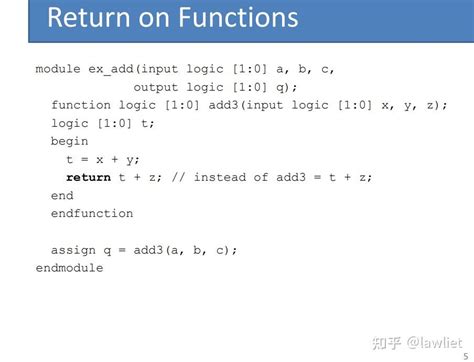 Return on Functions

module ex_add(input logic [1:0] a, b, c,
output logic [1:0] q);
function logic [1:0] add3(input logic [1:0] x, y, z);
logic [1:0] t;
begin
t = x + y;
return t + z; // instead of add3 = t + z;
end
endfunction

assign q = add3(a, b, c);
endmodule

知乎 @lawliet

5